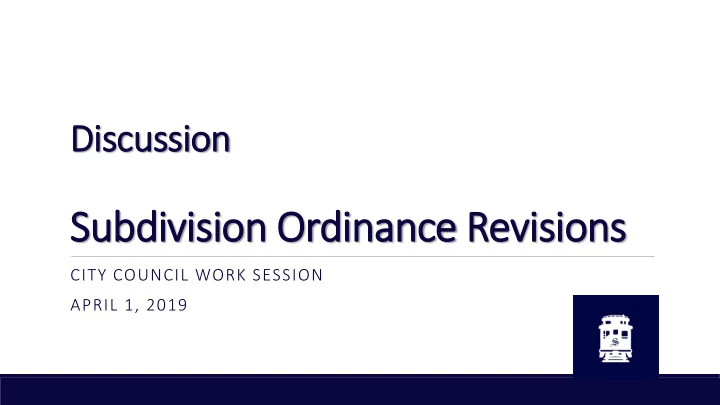 Discussion

Subdivision Ordinance Revisions

CITY COUNCIL WORK SESSION

APRIL 1, 2019